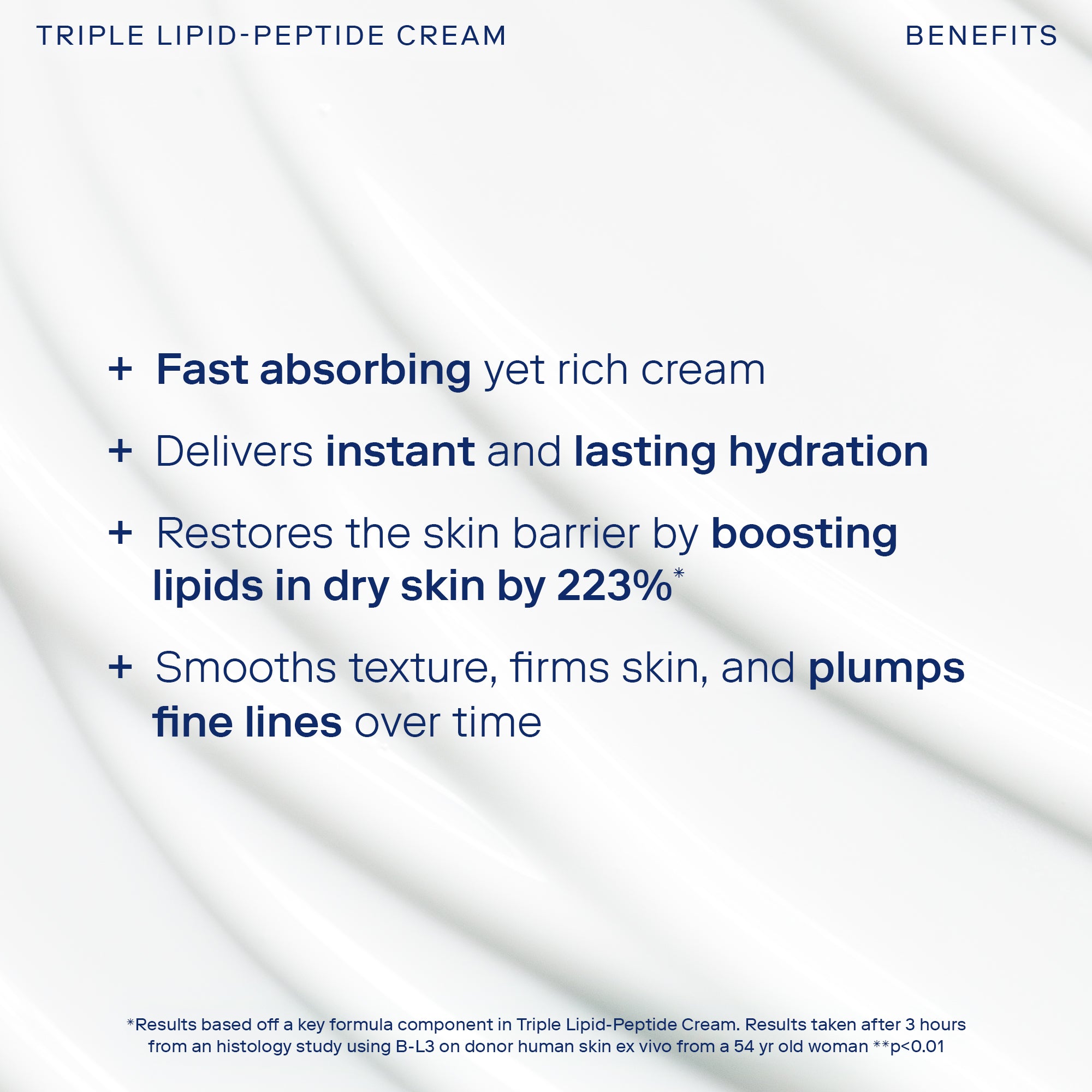 TRIPLE LIPID-PEPTIDE CREAM

BENEFITS

+ Fast absorbing yet rich cream

+ Delivers instant and lasting hydration

+ Restores the skin barrier by boosting lipids in dry skin by 223%*

+ Smooths texture, firms skin, and plumps fine lines over time

*Results based off a key formula component in Triple Lipid-Peptide Cream. Results taken after 3 hours from an histology study using B-L3 on donor human skin ex vivo from a 54 yr old woman **p<0.01